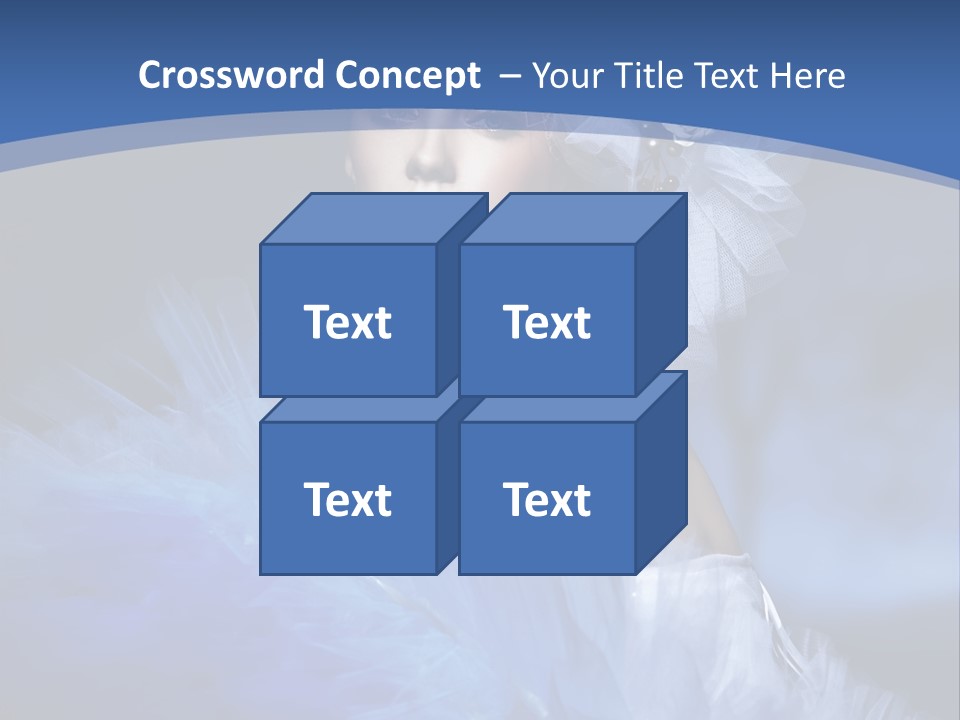 Crossword Concept – Your Title Text Here

Text

Text

Text

Text